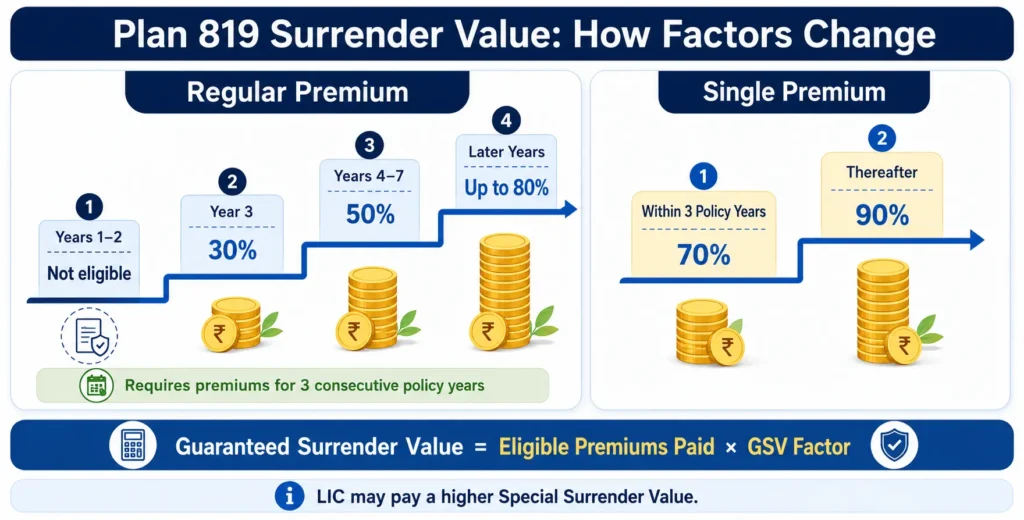 Plan 819 Surrender Value: How Factors Change

Regular Premium

1
Years 1–2
Not eligible

2
Year 3
30%

3
Years 4–7
50%

4
Later Years
Up to 80%

₹ ₹ ₹

Requires premiums for 3 consecutive policy years

Single Premium

1
Within 3 Policy Years
70%

2
Thereafter
90%

₹ ₹

Guaranteed Surrender Value = Eligible Premiums Paid × GSV Factor

LIC may pay a higher Special Surrender Value.